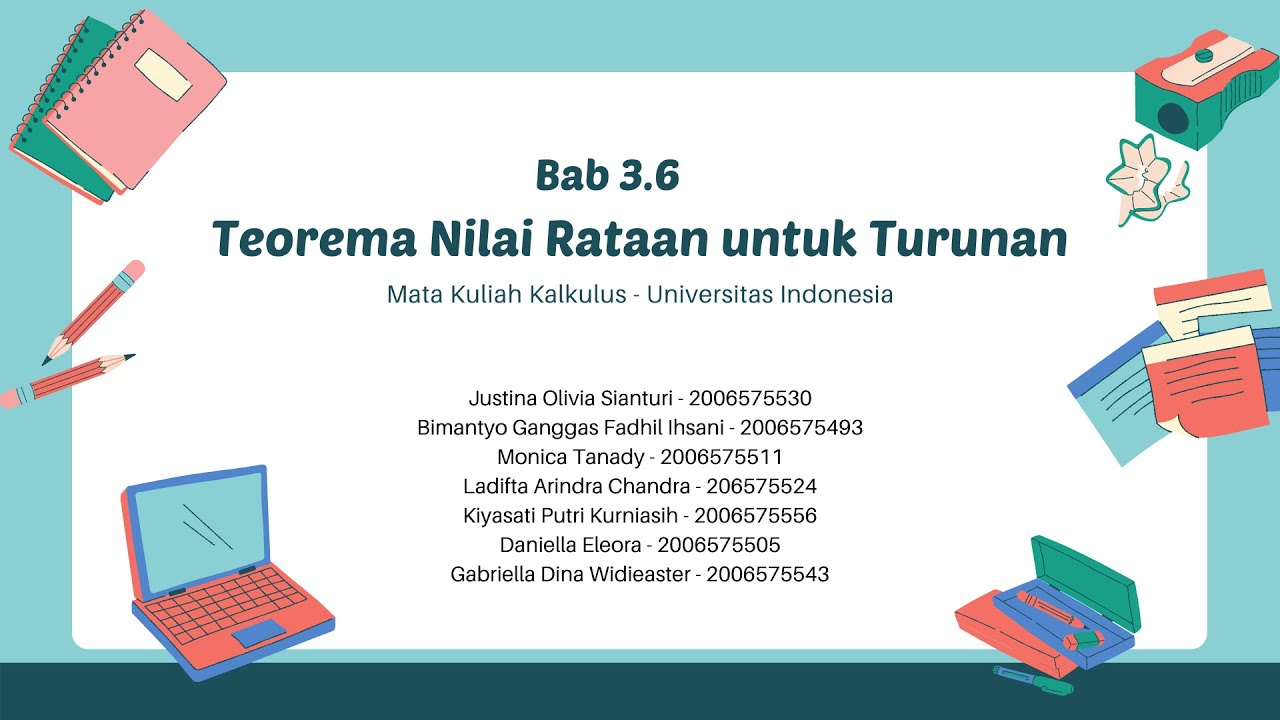 Bab 3.6
Teorema Nilai Rataan untuk Turunan

Mata Kuliah Kalkulus - Universitas Indonesia

Justina Olivia Sianturi - 2006575530
Bimantyo Ganggas Fadhil Ihsani - 2006575493
Monica Tanady - 2006575511
Ladifta Arindra Chandra - 206575524
Kiyasati Putri Kurniasih - 2006575556
Daniella Eleora - 2006575505
Gabriella Dina Widieaster - 2006575543